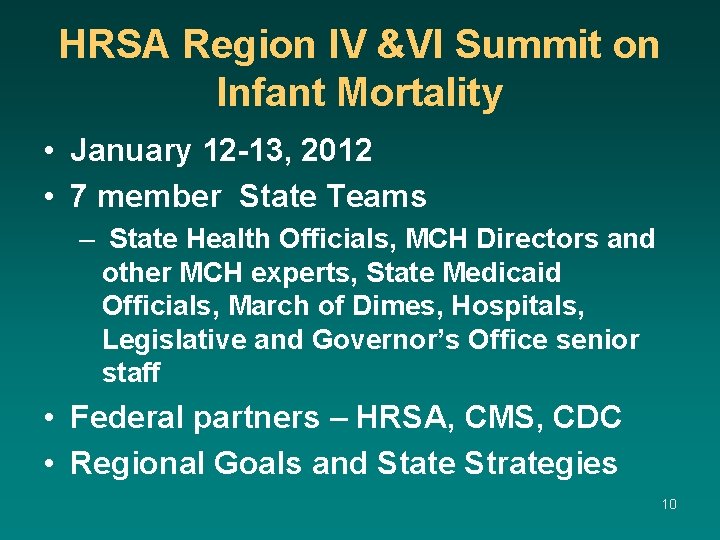 HRSA Region IV &VI Summit on Infant Mortality

• January 12-13, 2012
• 7 member State Teams
– State Health Officials, MCH Directors and other MCH experts, State Medicaid Officials, March of Dimes, Hospitals, Legislative and Governor's Office senior staff
• Federal partners – HRSA, CMS, CDC
• Regional Goals and State Strategies

10